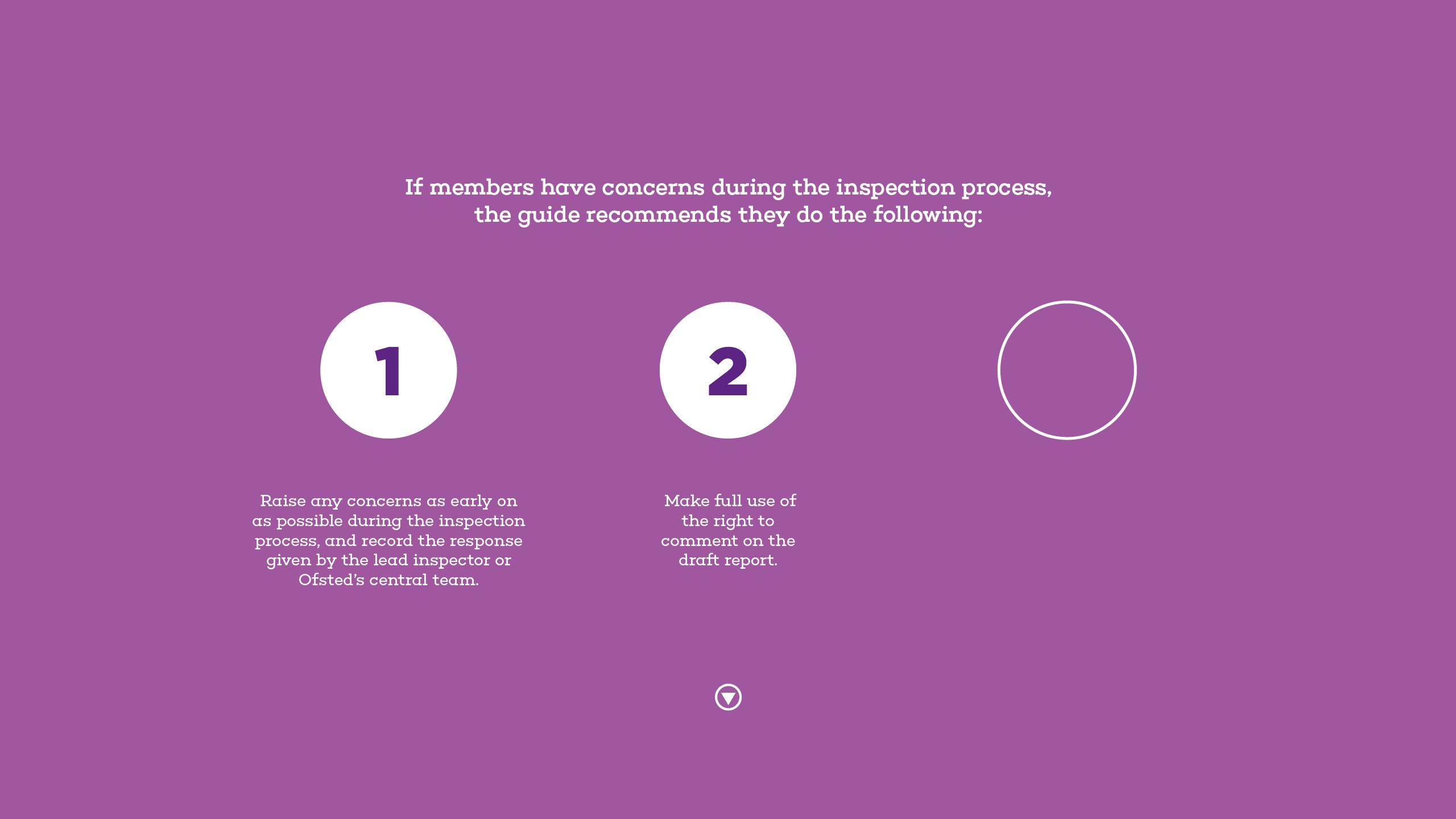 If members have concerns during the inspection process, the guide recommends they do the following:

1

Raise any concerns as early on as possible during the inspection process, and record the response given by the lead inspector or Ofsted's central team.

2

Make full use of the right to comment on the draft report.